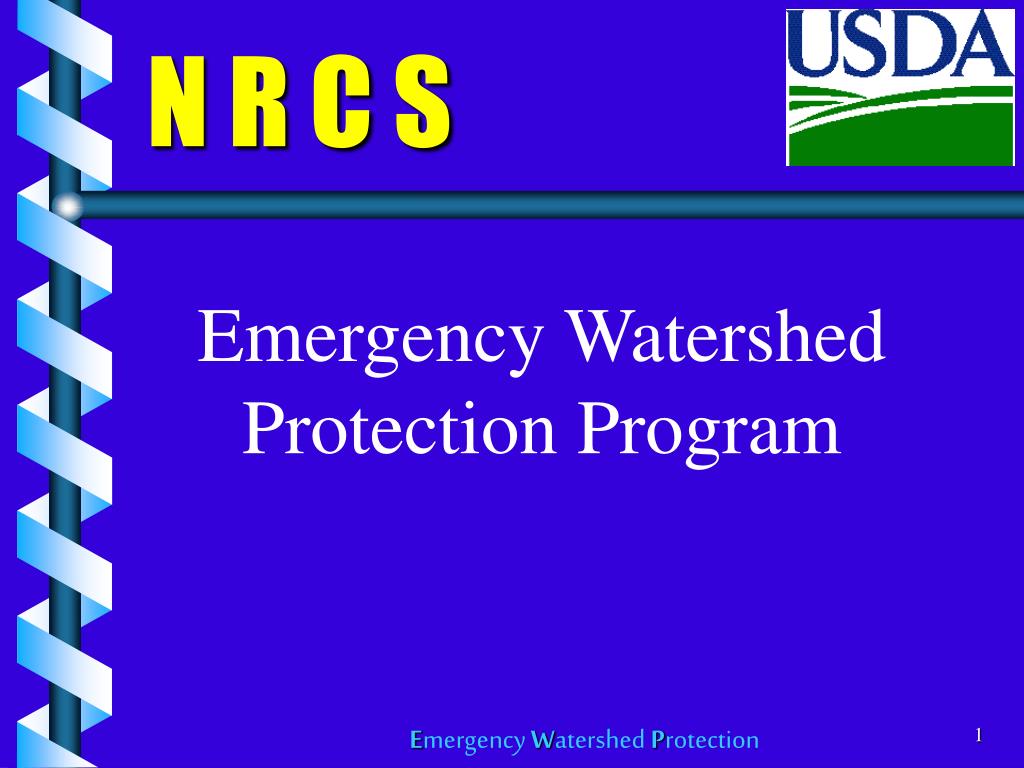 N R C S

USDA

Emergency Watershed Protection Program

Emergency Watershed Protection

1